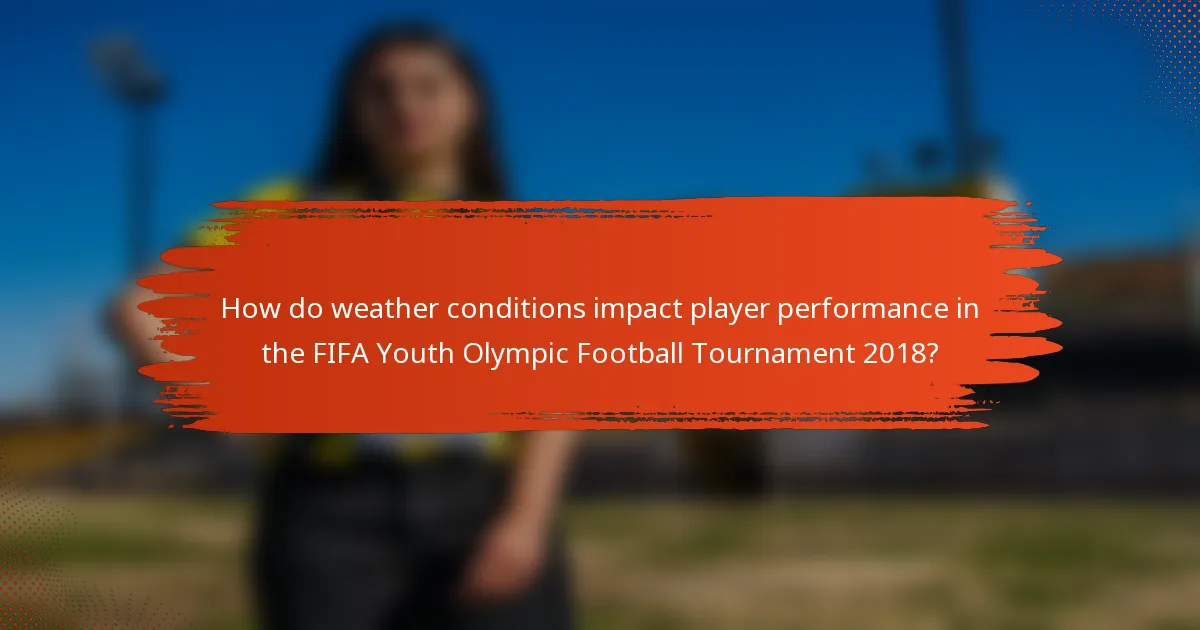 How do weather conditions impact player performance in the FIFA Youth Olympic Football Tournament 2018?